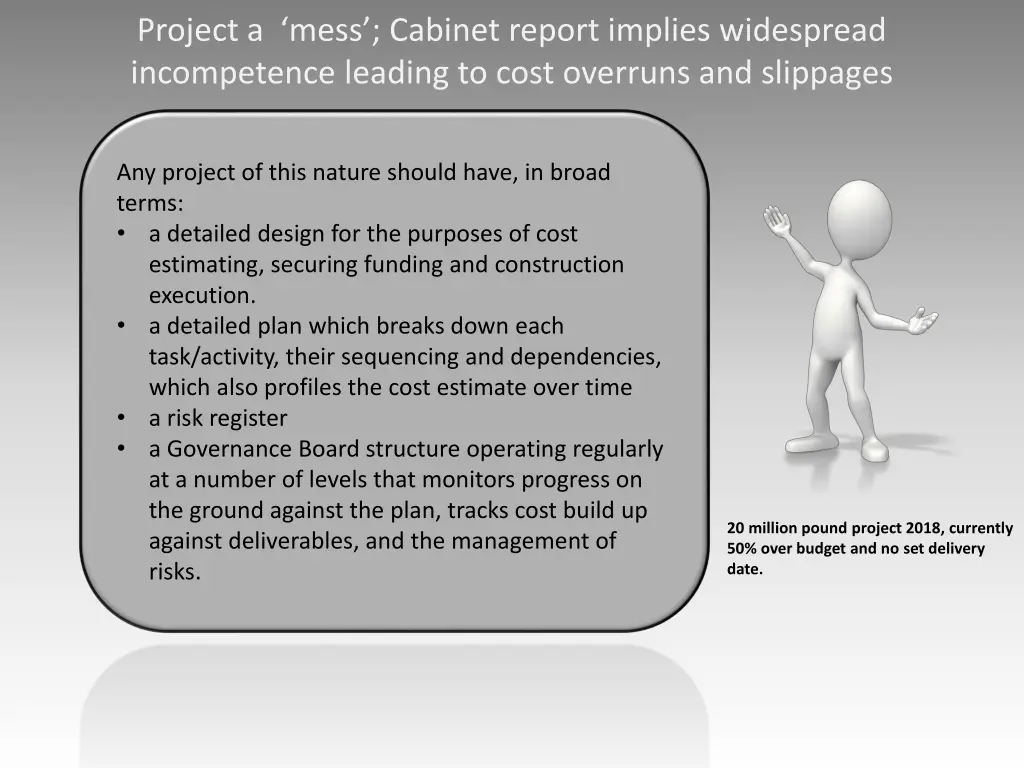 Project a ‘mess’; Cabinet report implies widespread incompetence leading to cost overruns and slippages

Any project of this nature should have, in broad terms:
• a detailed design for the purposes of cost estimating, securing funding and construction execution.
• a detailed plan which breaks down each task/activity, their sequencing and dependencies, which also profiles the cost estimate over time
• a risk register
• a Governance Board structure operating regularly at a number of levels that monitors progress on the ground against the plan, tracks cost build up against deliverables, and the management of risks.

20 million pound project 2018, currently 50% over budget and no set delivery date.